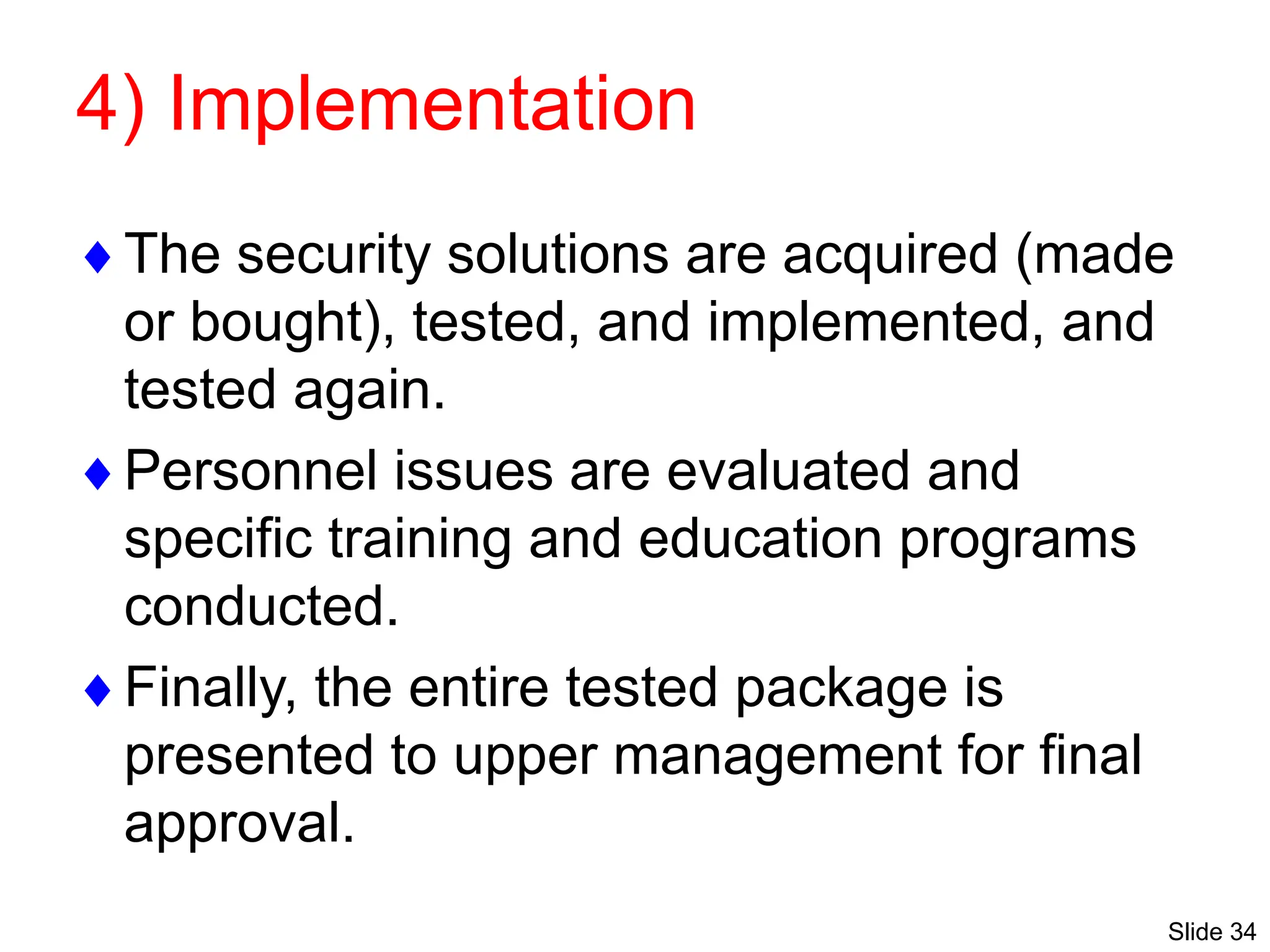 4) Implementation

♦ The security solutions are acquired (made or bought), tested, and implemented, and tested again.

♦ Personnel issues are evaluated and specific training and education programs conducted.

♦ Finally, the entire tested package is presented to upper management for final approval.

Slide 34